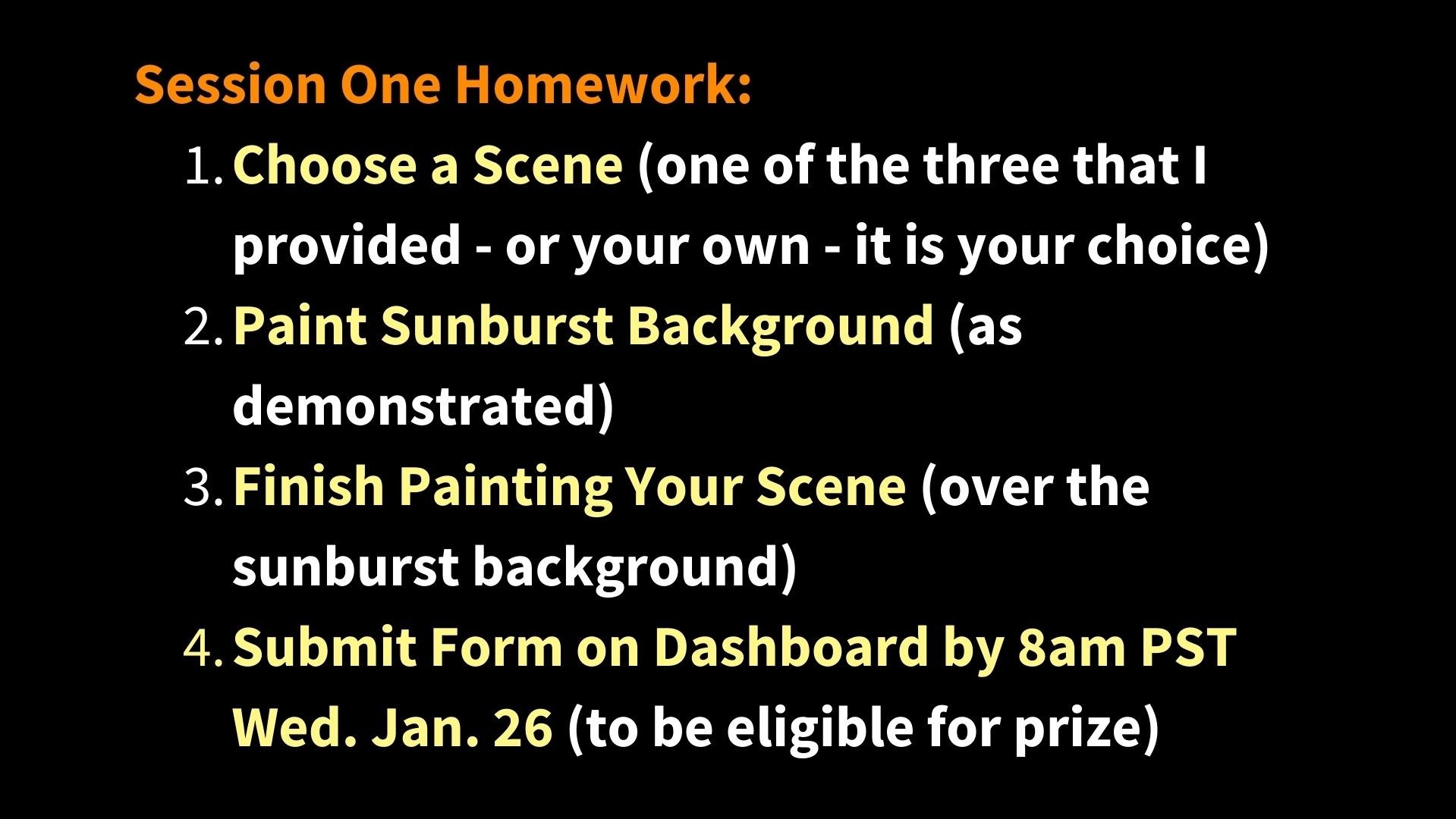 Session One Homework:

1. Choose a Scene (one of the three that I provided - or your own - it is your choice)
2. Paint Sunburst Background (as demonstrated)
3. Finish Painting Your Scene (over the sunburst background)
4. Submit Form on Dashboard by 8am PST Wed. Jan. 26 (to be eligible for prize)